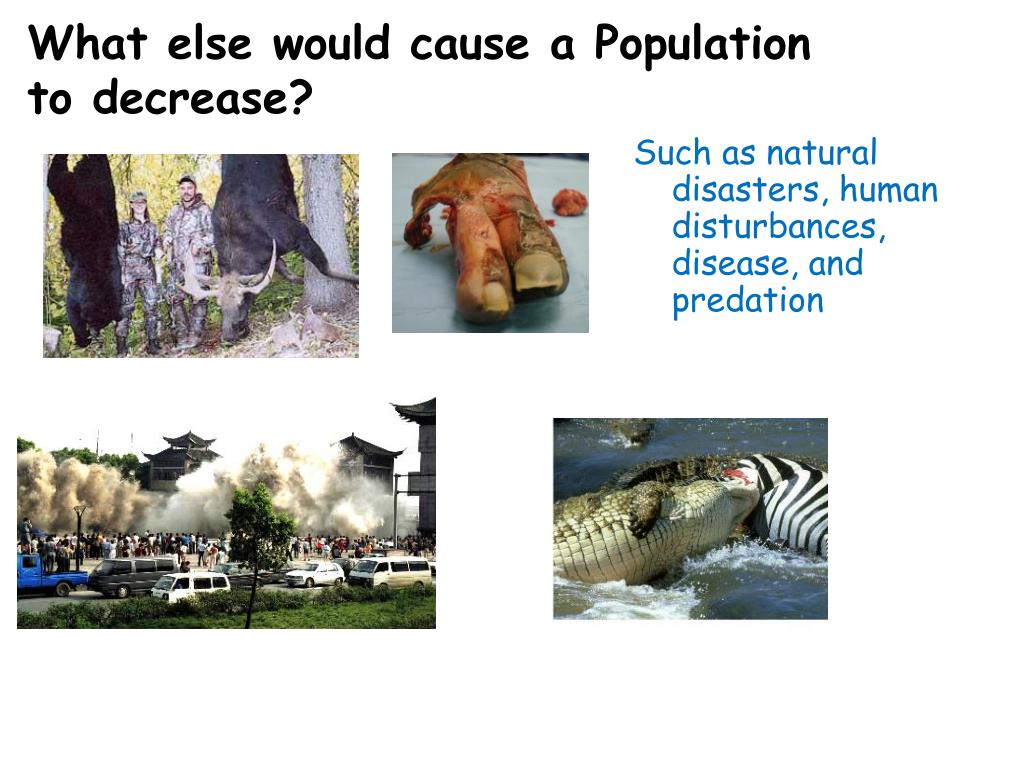 What else would cause a Population to decrease?

Such as natural disasters, human disturbances, disease, and predation